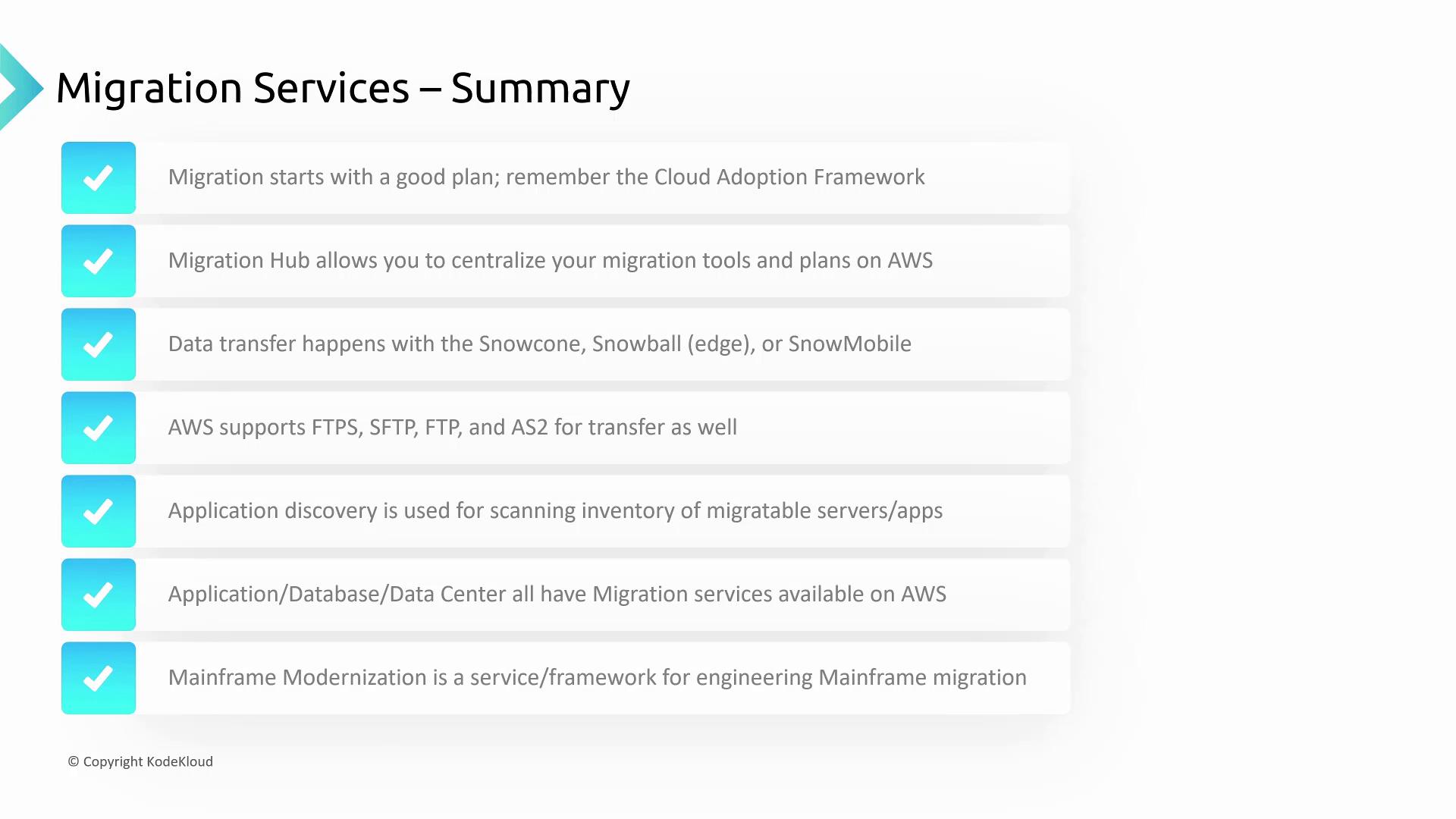 Migration Services – Summary

Migration starts with a good plan; remember the Cloud Adoption Framework

Migration Hub allows you to centralize your migration tools and plans on AWS

Data transfer happens with the Snowcone, Snowball (edge), or SnowMobile

AWS supports FTPS, SFTP, FTP, and AS2 for transfer as well

Application discovery is used for scanning inventory of migratable servers/apps

Application/Database/Data Center all have Migration services available on AWS

Mainframe Modernization is a service/framework for engineering Mainframe migration

© Copyright KodeKloud